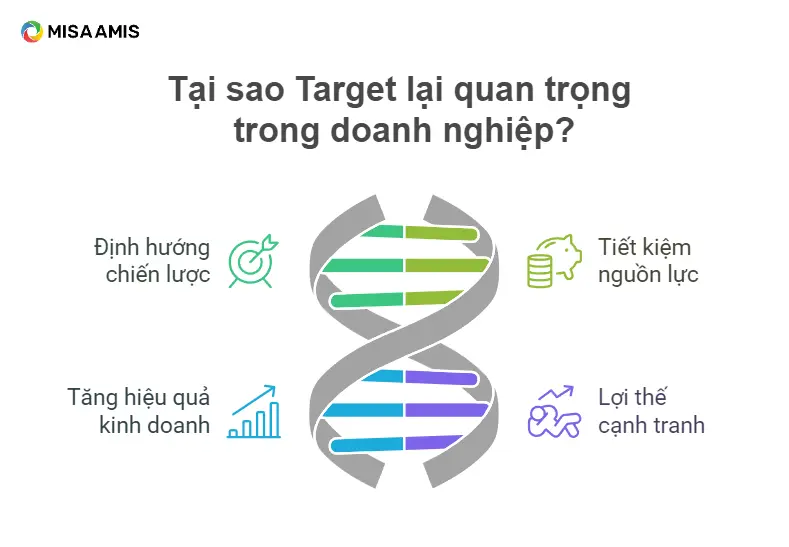 MISA AMIS

Tại sao Target lại quan trọng trong doanh nghiệp?

Định hướng chiến lược

Tiết kiệm nguồn lực

Tăng hiệu quả kinh doanh

Lợi thế cạnh tranh